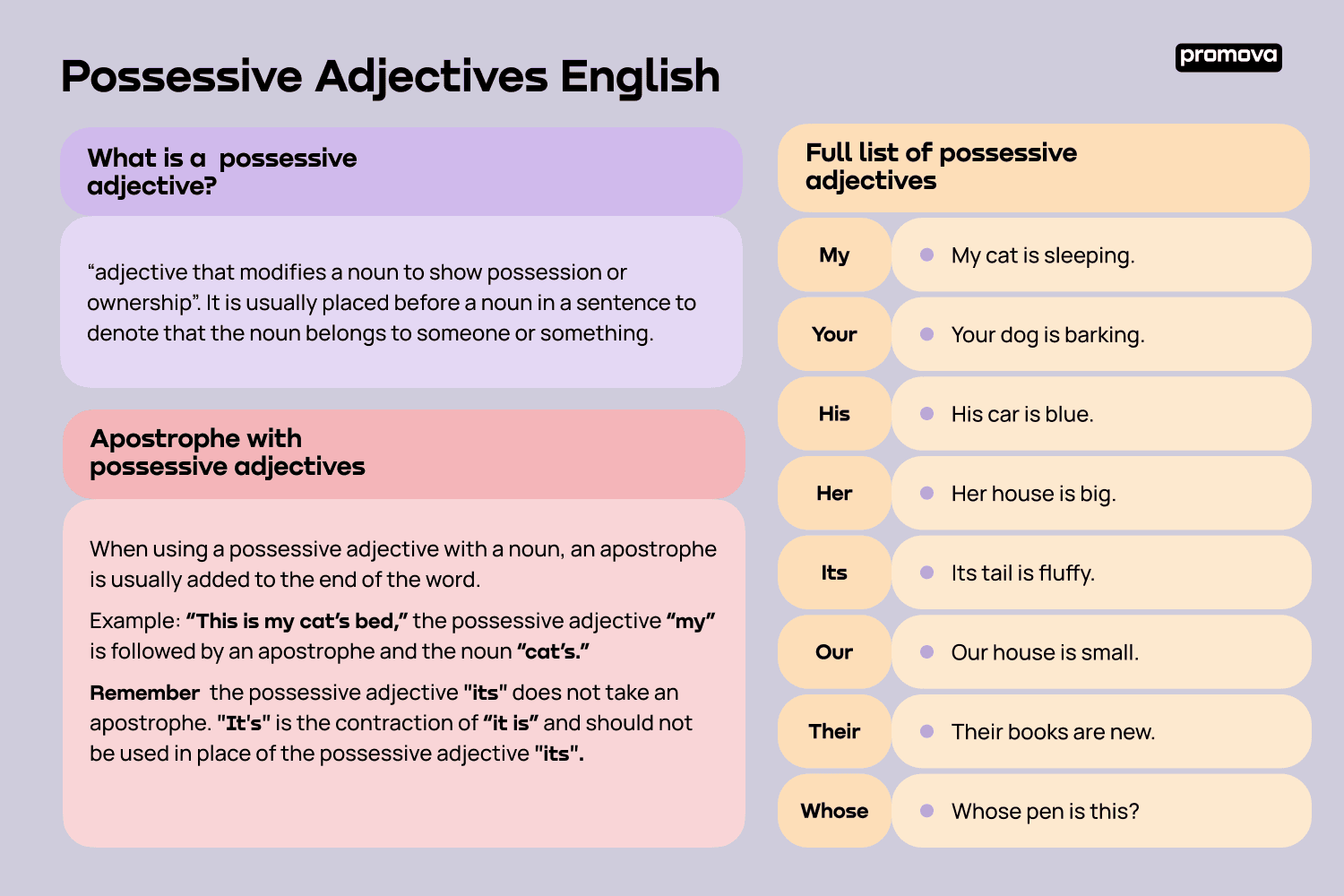 Possessive Adjectives English

promova

What is a possessive adjective?

“adjective that modifies a noun to show possession or ownership”. It is usually placed before a noun in a sentence to denote that the noun belongs to someone or something.

Apostrophe with possessive adjectives

When using a possessive adjective with a noun, an apostrophe is usually added to the end of the word.

Example: “This is my cat’s bed,” the possessive adjective “my” is followed by an apostrophe and the noun “cat’s.”

Remember the possessive adjective "its" does not take an apostrophe. "It's" is the contraction of “it is” and should not be used in place of the possessive adjective "its".

Full list of possessive adjectives

| My | My cat is sleeping. |
|---|---|
| Your | Your dog is barking. |
| His | His car is blue. |
| Her | Her house is big. |
| Its | Its tail is fluffy. |
| Our | Our house is small. |
| Their | Their books are new. |
| Whose | Whose pen is this? |